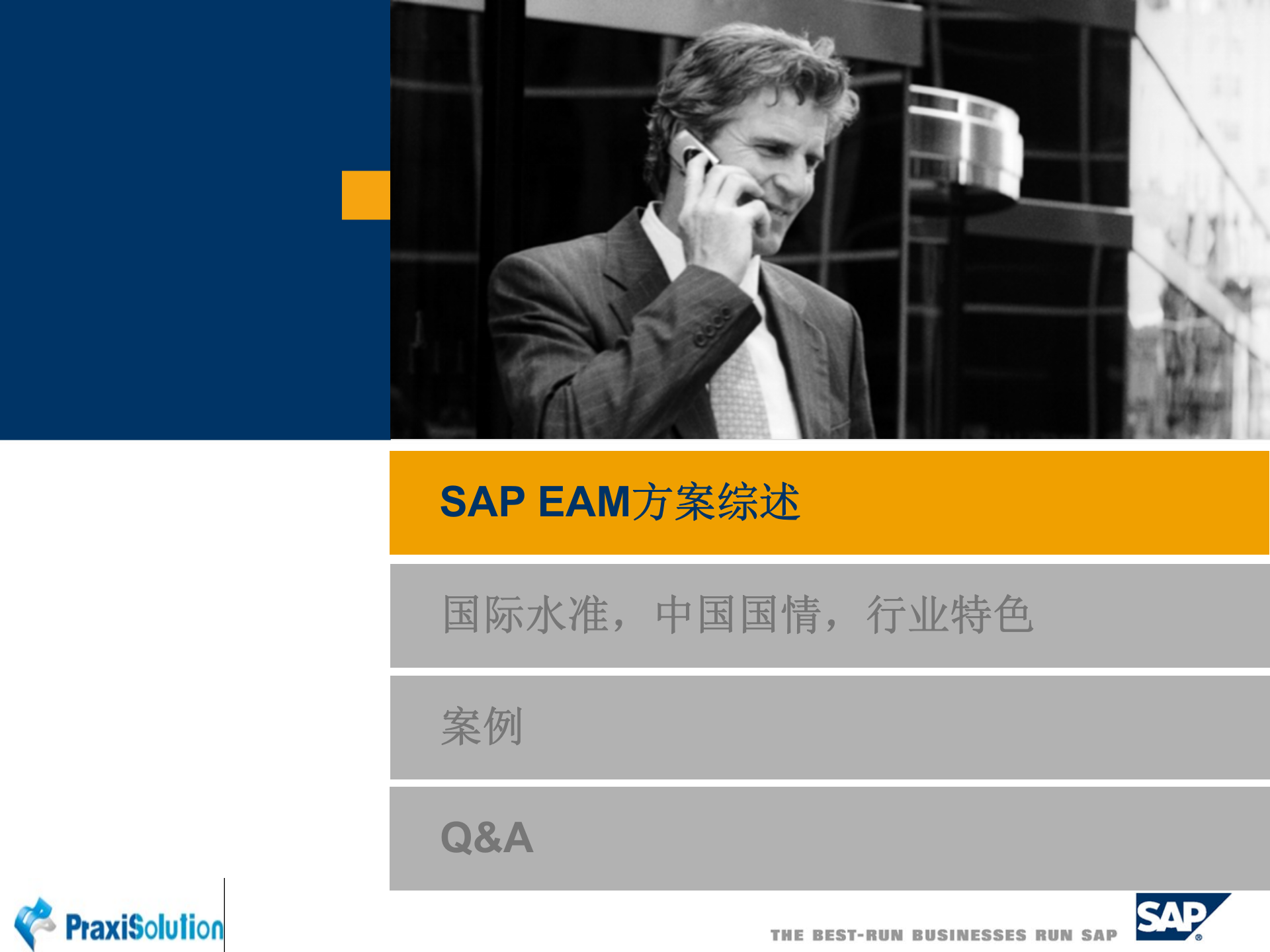 SAP EAM方案综述

国际水准，中国国情，行业特色

案例

Q&A

PraxiSolution

THE BEST-RUN BUSINESSES RUN SAP

SAP